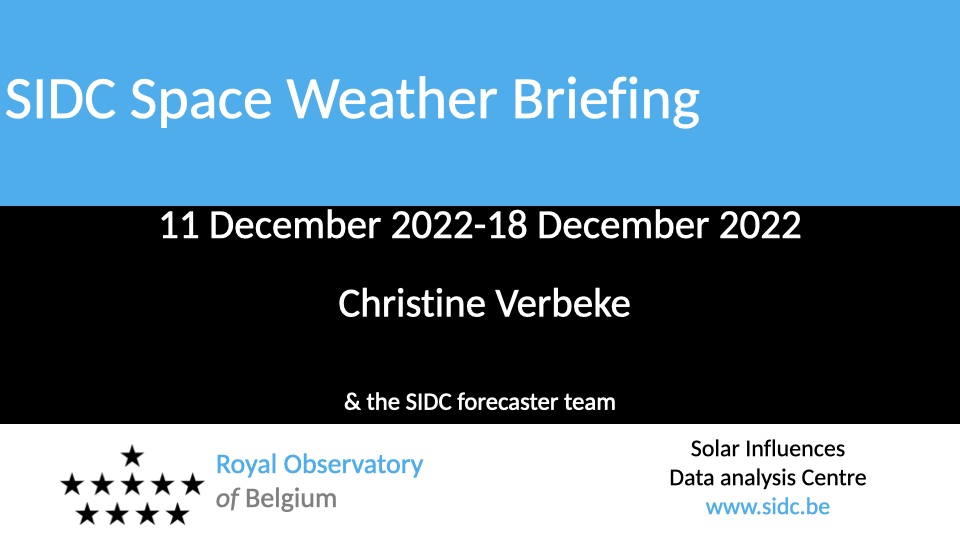 SIDC Space Weather Briefing

11 December 2022-18 December 2022

Christine Verbeke

& the SIDC forecaster team

Royal Observatory of Belgium

Solar Influences Data analysis Centre www.sidc.be